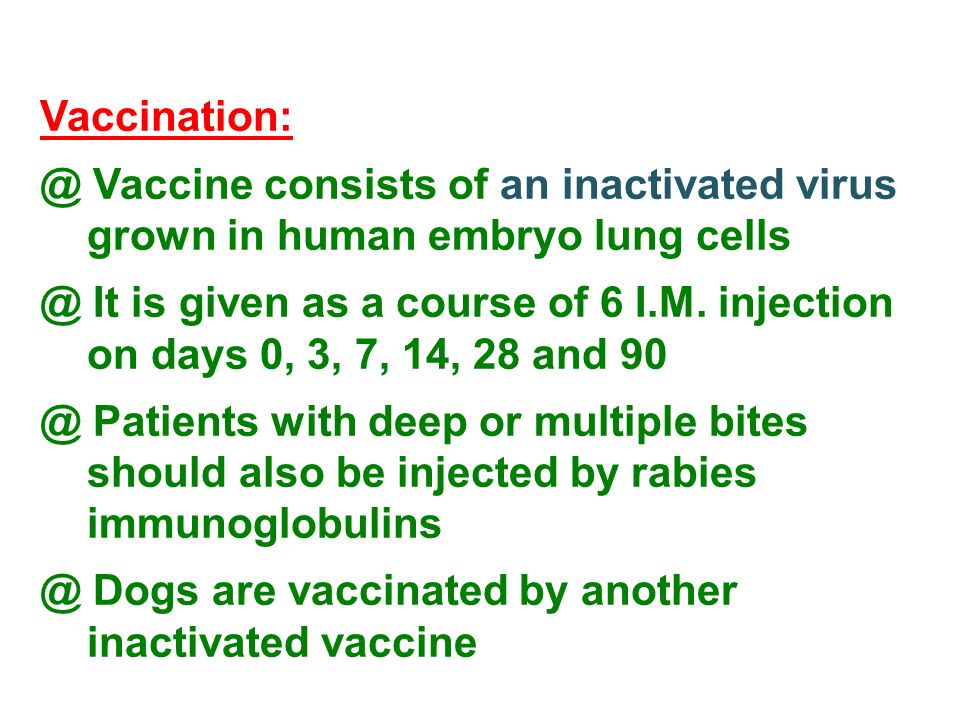 Vaccination:

@ Vaccine consists of an inactivated virus grown in human embryo lung cells

@ It is given as a course of 6 I.M. injection on days 0, 3, 7, 14, 28 and 90

@ Patients with deep or multiple bites should also be injected by rabies immunoglobulins

@ Dogs are vaccinated by another inactivated vaccine